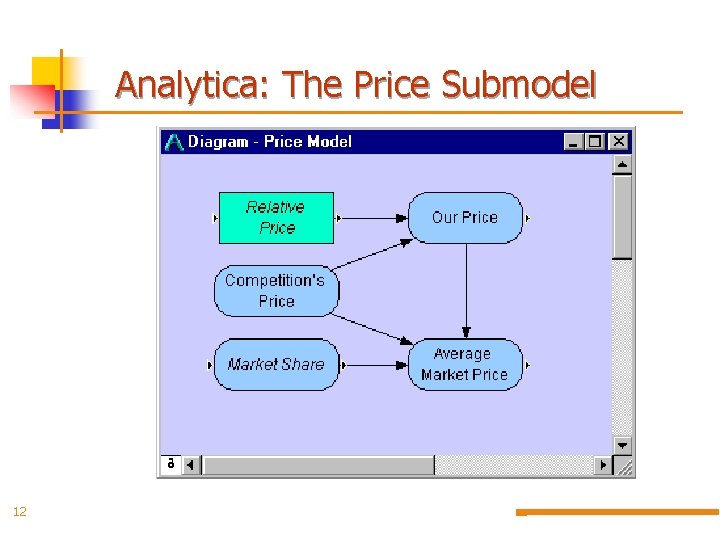 Analytica: The Price Submodel

Diagram - Price Model

Relative Price

Our Price

Competition's Price

Market Share

Average Market Price

12